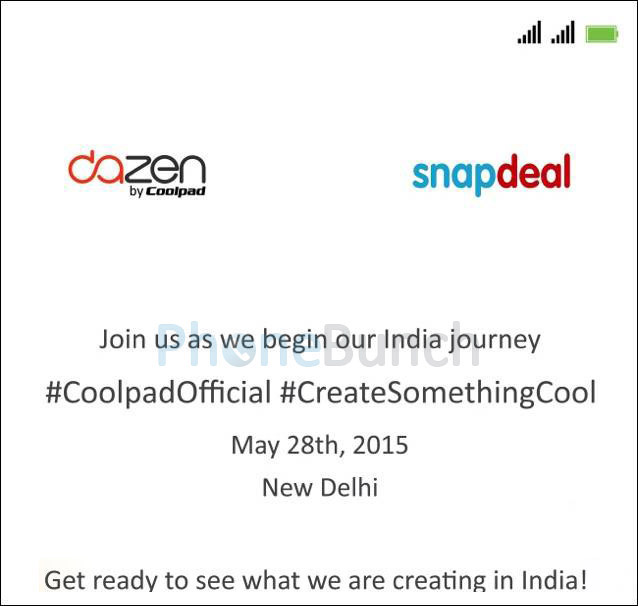 dazen
by Coolpad

snapdeal

PhoneBunch

Join us as we begin our India journey
#CoolpadOfficial #CreateSomethingCool
May 28th, 2015
New Delhi

Get ready to see what we are creating in India!